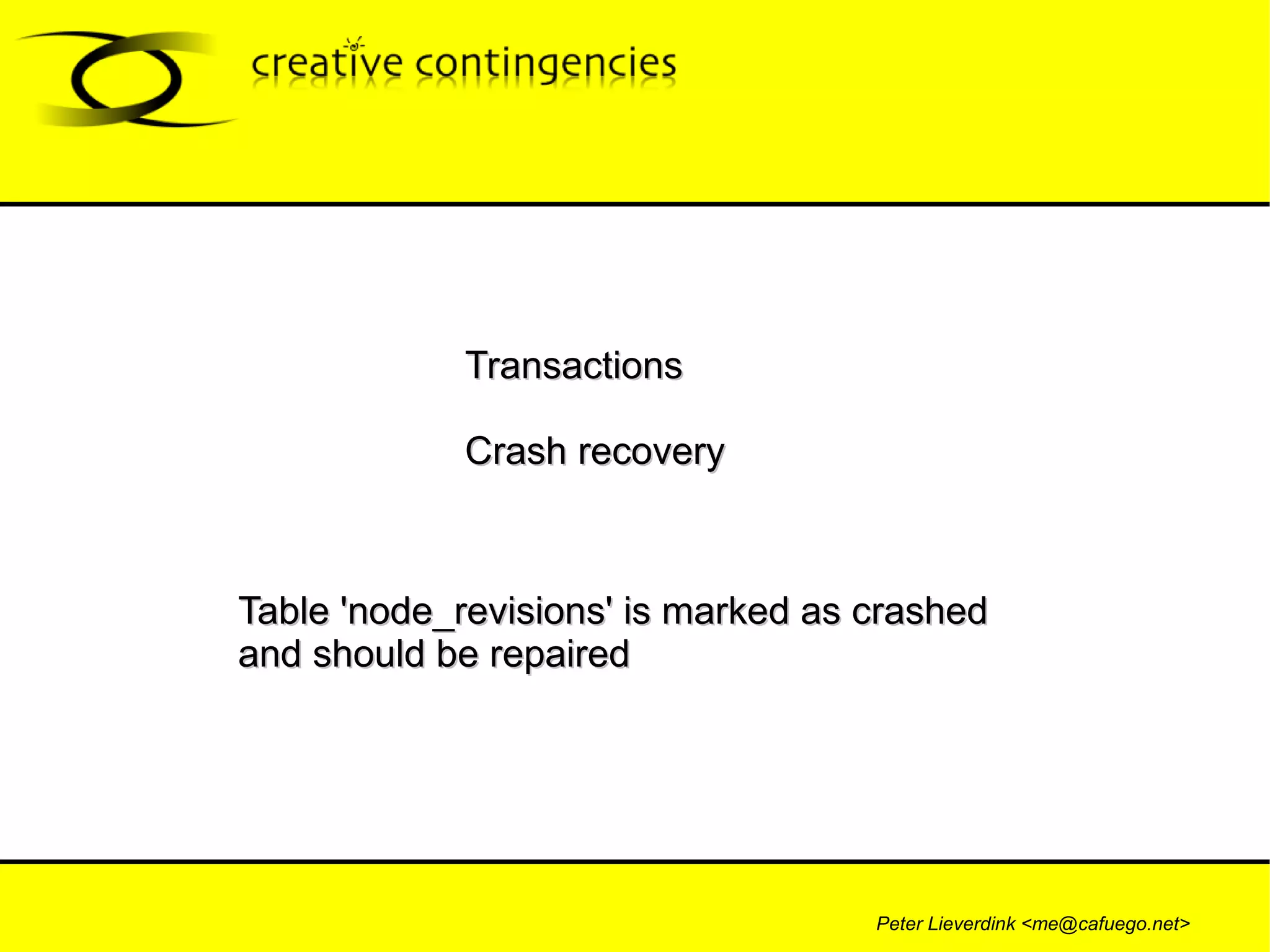 creative contingencies

Transactions

Crash recovery

Table 'node_revisions' is marked as crashed and should be repaired

Peter Lieverdink <me@cafuego.net>